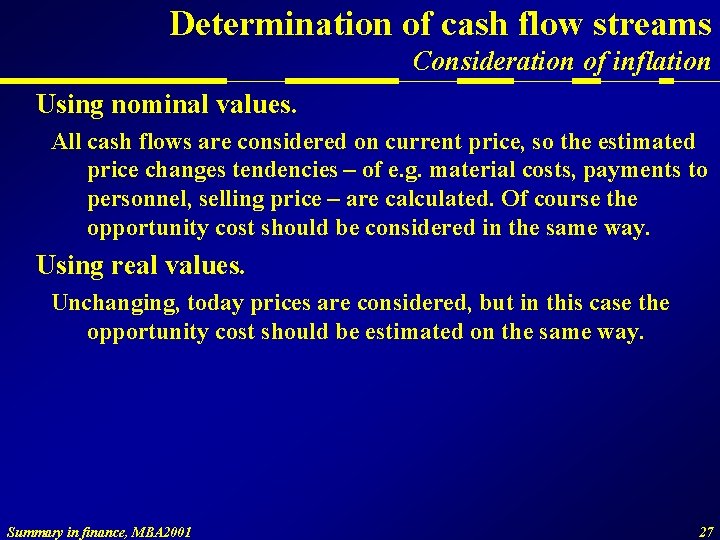 Determination of cash flow streams
Consideration of inflation

Using nominal values.

All cash flows are considered on current price, so the estimated price changes tendencies – of e.g. material costs, payments to personnel, selling price – are calculated. Of course the opportunity cost should be considered in the same way.

Using real values.

Unchanging, today prices are considered, but in this case the opportunity cost should be estimated on the same way.

Summary in finance, MBA2001

27